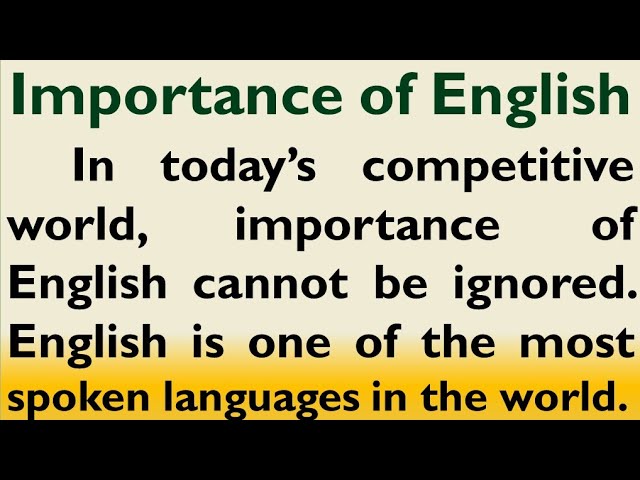 Importance of English

In today's competitive world, importance of English cannot be ignored. English is one of the most spoken languages in the world.